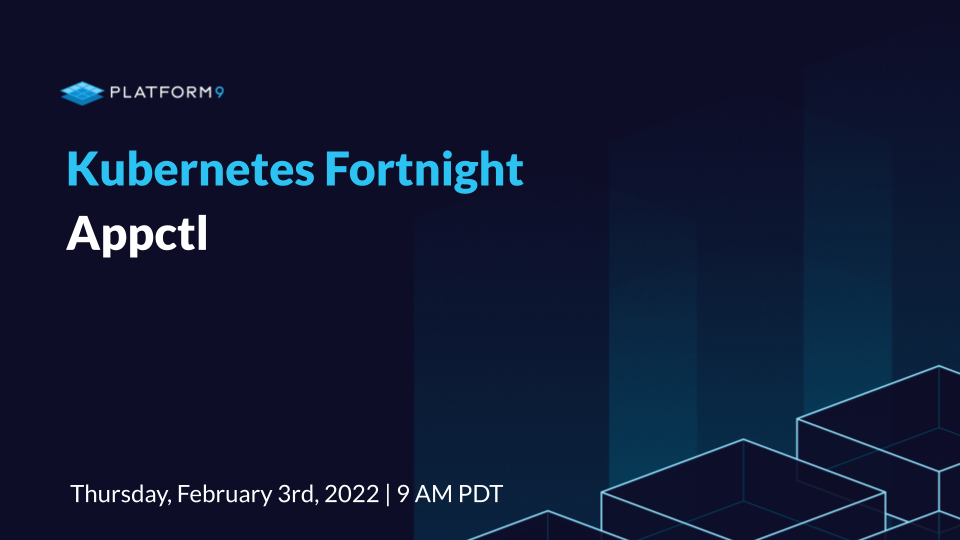 PLATFORM9

Kubernetes Fortnight
Appctl

Thursday, February 3rd, 2022 | 9 AM PDT